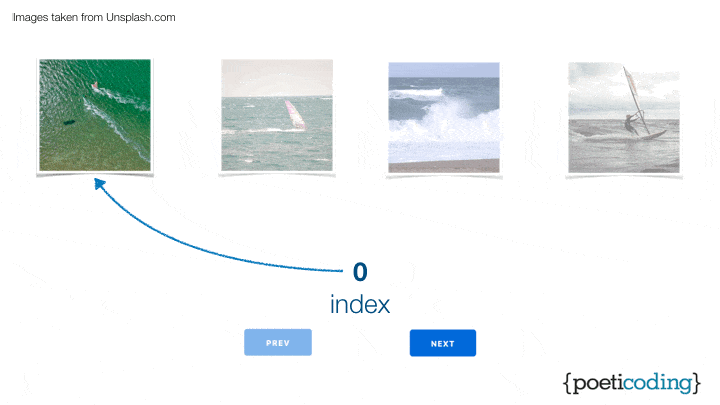 Images taken from Unsplash.com

0
index

PREV

NEXT

{poeticoding}